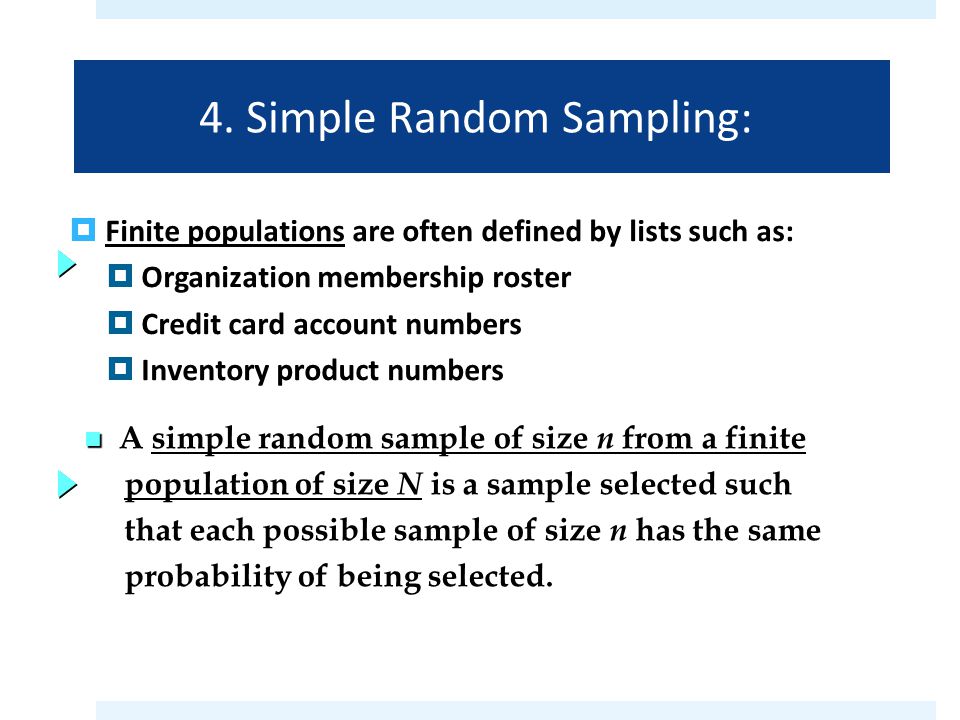 4. Simple Random Sampling:

Finite populations are often defined by lists such as:

Organization membership roster

Credit card account numbers

Inventory product numbers

A simple random sample of size $n$ from a finite population of size $N$ is a sample selected such that each possible sample of size $n$ has the same probability of being selected.